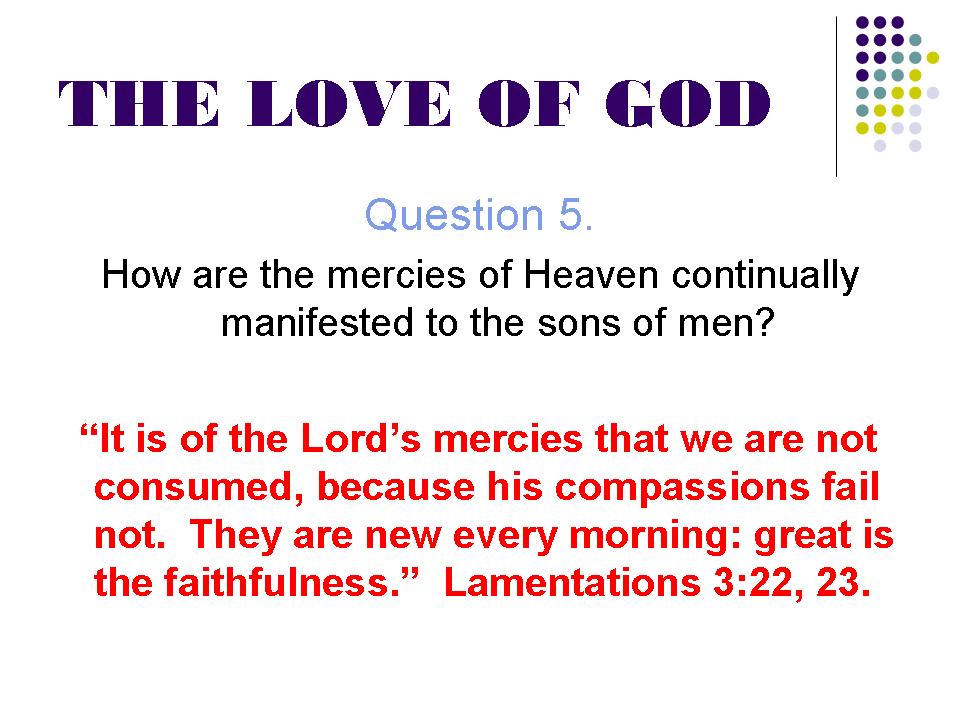 THE LOVE OF GOD

Question 5.

How are the mercies of Heaven continually manifested to the sons of men?

“It is of the Lord’s mercies that we are not consumed, because his compassions fail not.  They are new every morning: great is the faithfulness.”  Lamentations 3:22, 23.